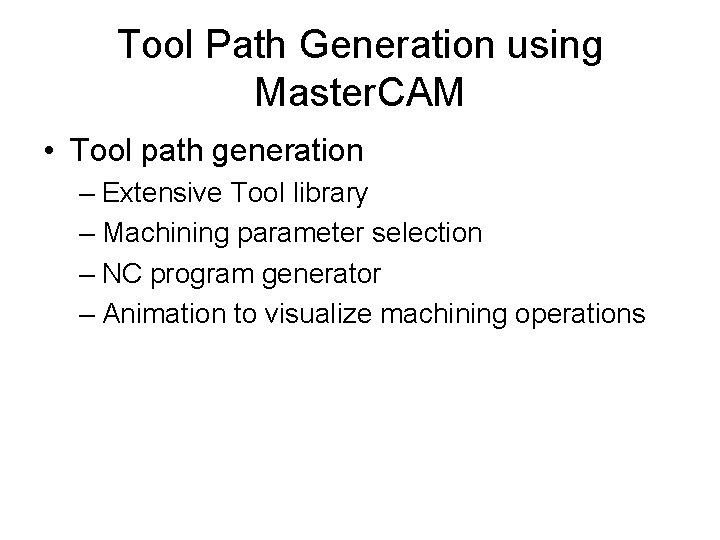 Tool Path Generation using MasterCAM

• Tool path generation
– Extensive Tool library
– Machining parameter selection
– NC program generator
– Animation to visualize machining operations